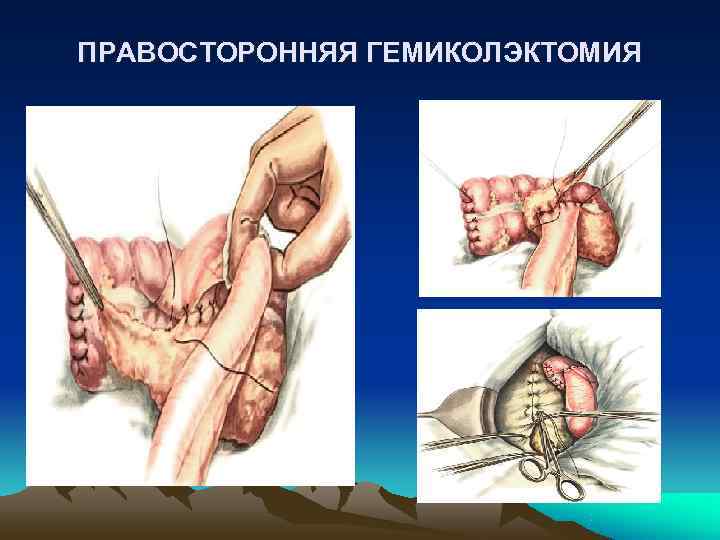 ПРАВОСТОРОННЯЯ ГЕМИКОЛЭКТОМИЯ